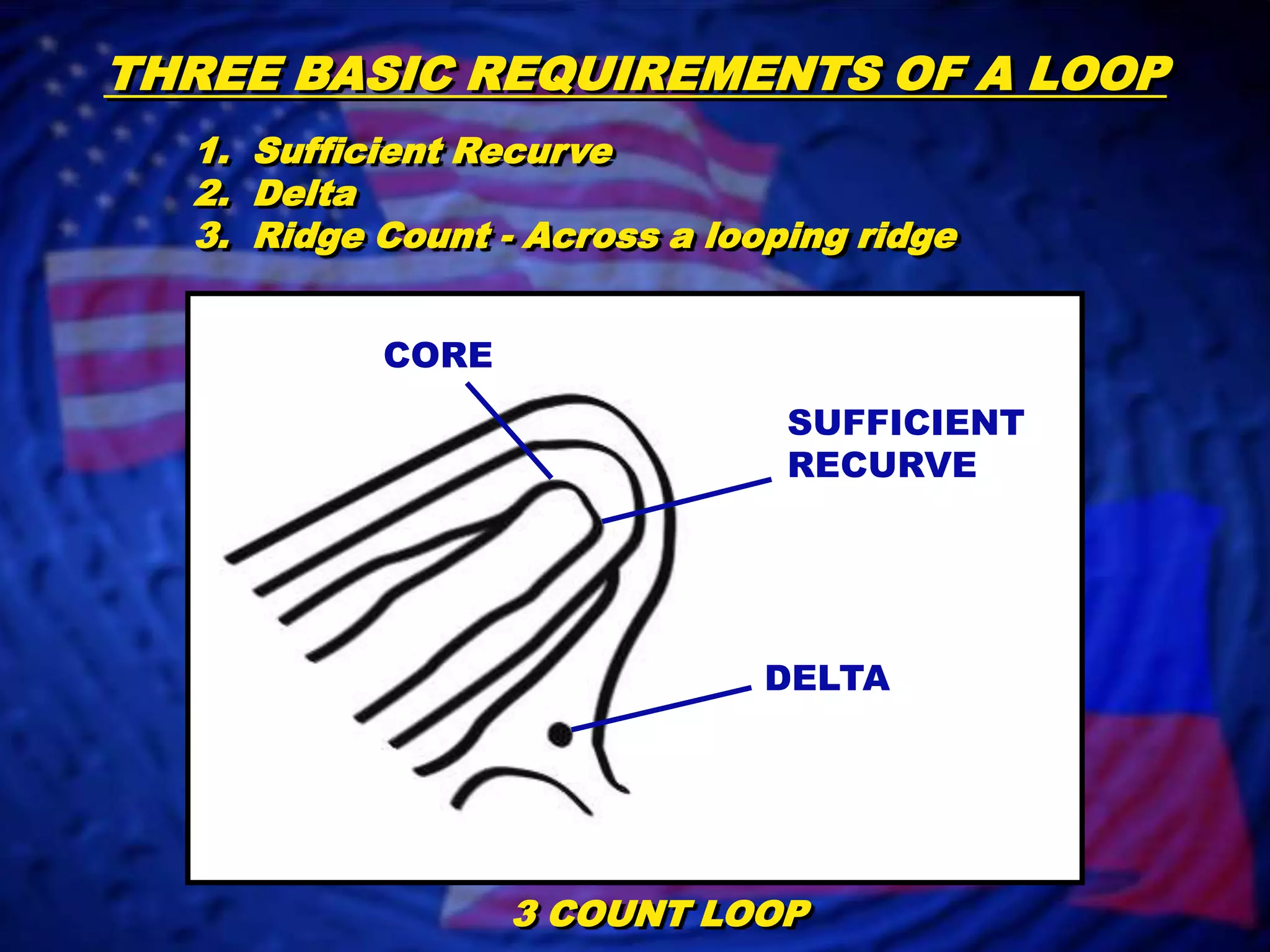 THREE BASIC REQUIREMENTS OF A LOOP

1. Sufficient Recurve
2. Delta
3. Ridge Count - Across a looping ridge

CORE

SUFFICIENT RECURVE

DELTA

3 COUNT LOOP